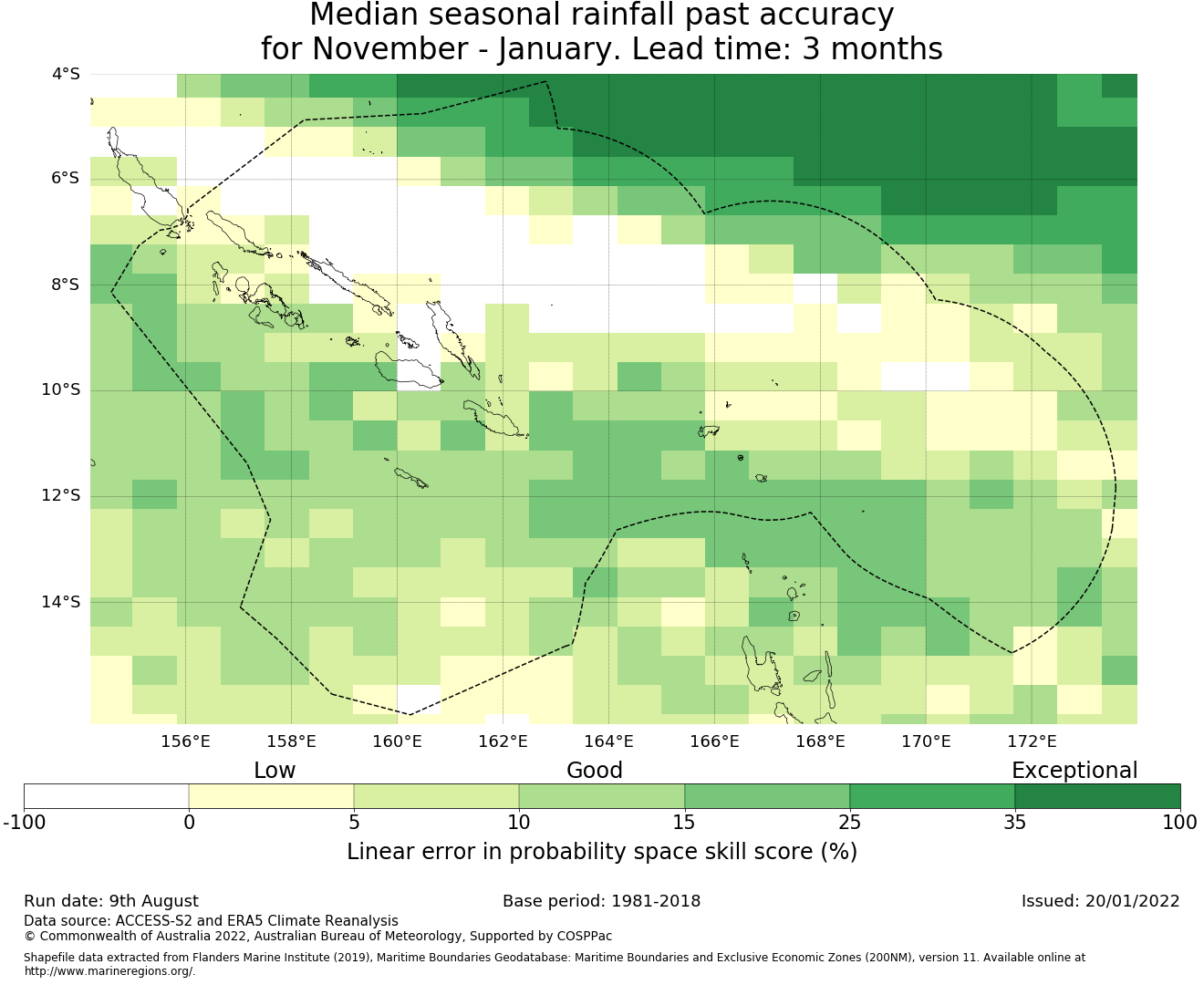 Median seasonal rainfall past accuracy
for November - January. Lead time: 3 months

4°S
6°S
8°S
10°S
12°S
14°S

156°E 158°E 160°E 162°E 164°E 166°E 168°E 170°E 172°E

Low Good Exceptional

-100 0 5 10 15 25 35 100

Linear error in probability space skill score (%)

Run date: 9th August Base period: 1981-2018 Issued: 20/01/2022

Data source: ACCESS-S2 and ERA5 Climate Reanalysis
© Commonwealth of Australia 2022, Australian Bureau of Meteorology, Supported by COSPPac

Shapefile data extracted from Flanders Marine Institute (2019), Maritime Boundaries Geodatabase: Maritime Boundaries and Exclusive Economic Zones (200NM), version 11. Available online at http://www.marineregions.org/.